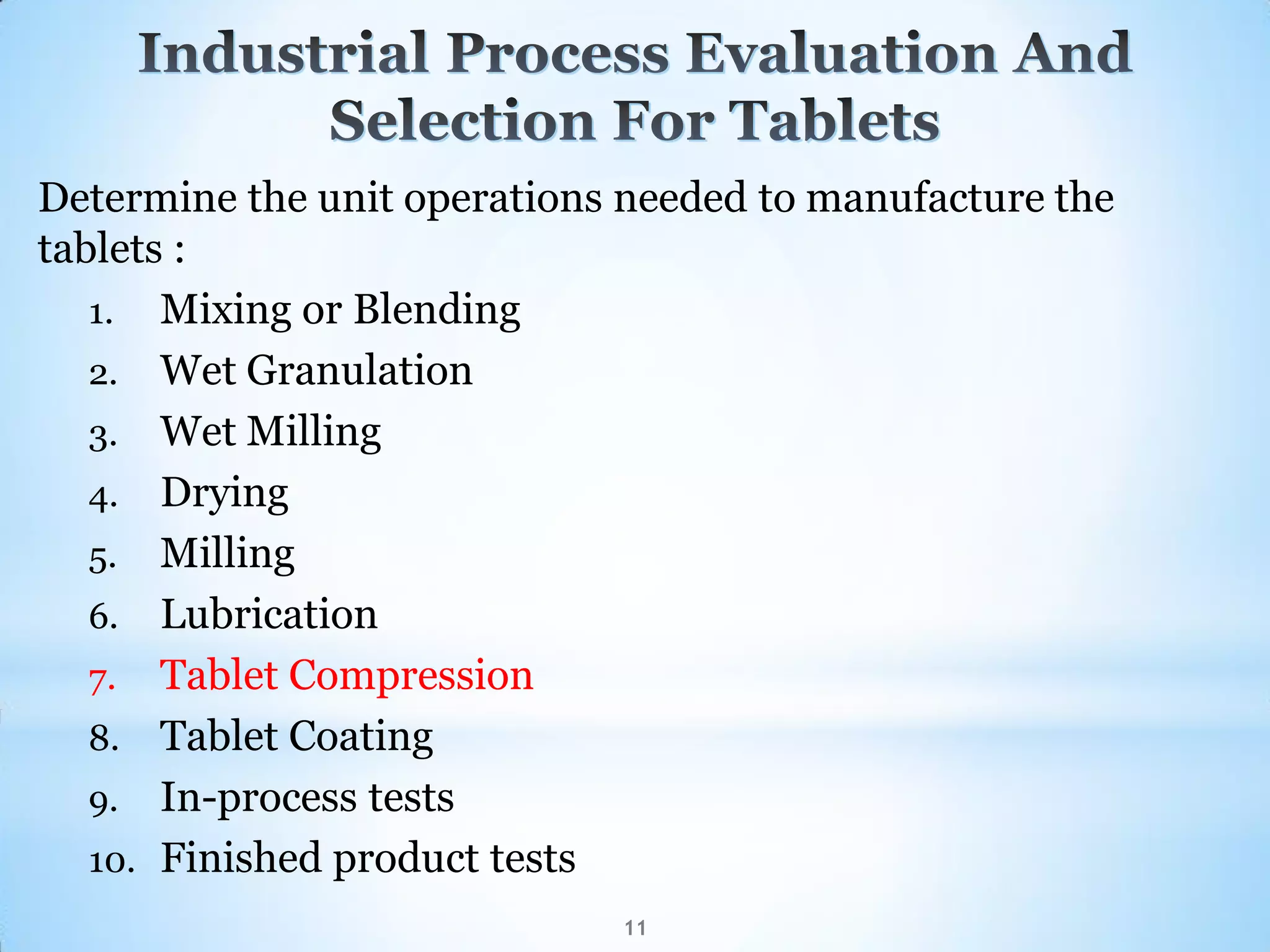 Industrial Process Evaluation And Selection For Tablets

Determine the unit operations needed to manufacture the tablets :

1. Mixing or Blending
2. Wet Granulation
3. Wet Milling
4. Drying
5. Milling
6. Lubrication
7. Tablet Compression
8. Tablet Coating
9. In-process tests
10. Finished product tests

11